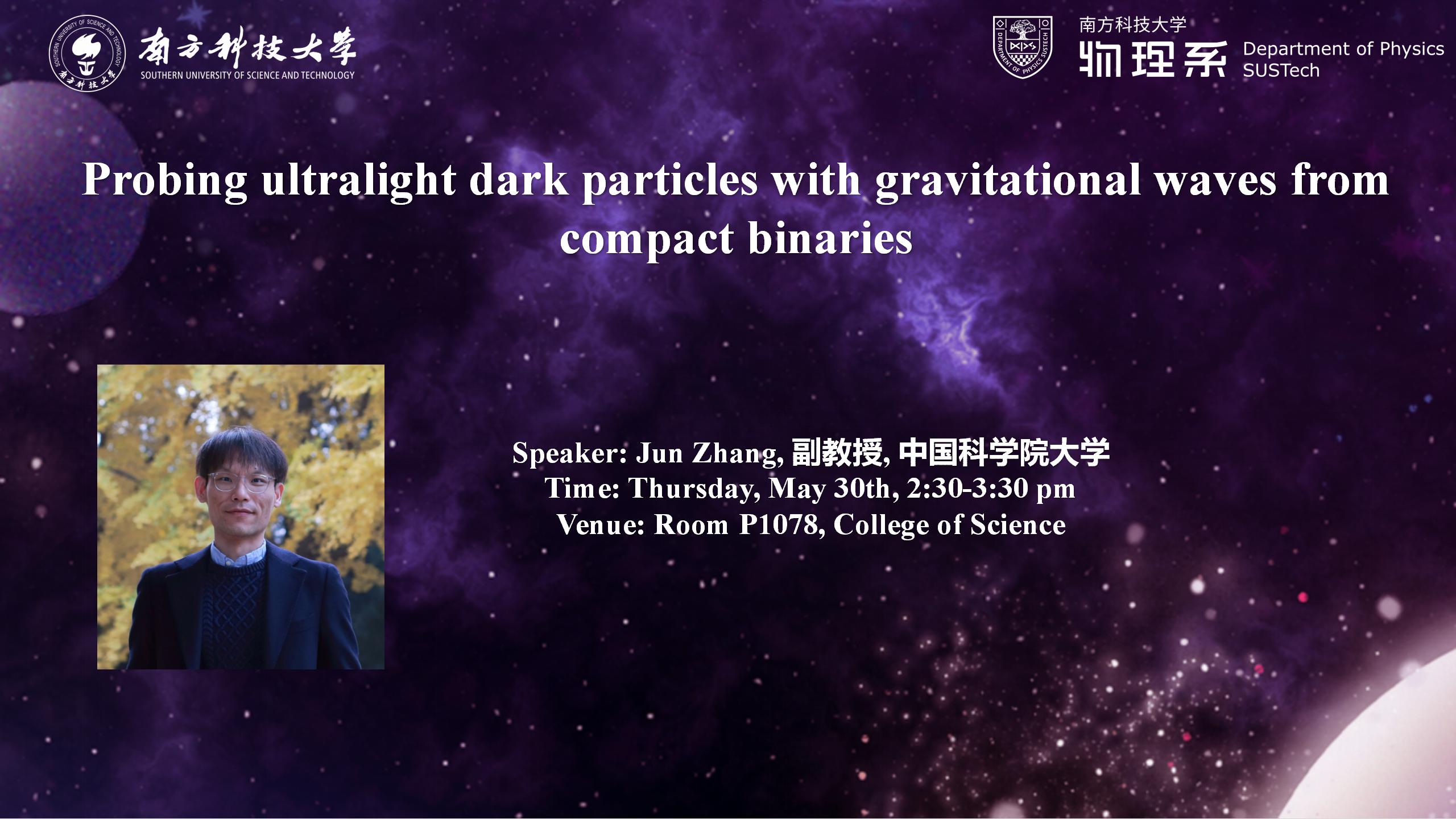 SOUTHERN UNIVERSITY OF SCIENCE AND TECHNOLOGY 南方科技大学
南方科技大学
SOUTHERN UNIVERSITY OF SCIENCE AND TECHNOLOGY

DEPARTMENT OF PHYSICS SUSTECH
南方科技大学
物理系 Department of Physics SUSTech

Probing ultralight dark particles with gravitational waves from compact binaries

Speaker: Jun Zhang, 副教授, 中国科学院大学
Time: Thursday, May 30th, 2:30-3:30 pm
Venue: Room P1078, College of Science